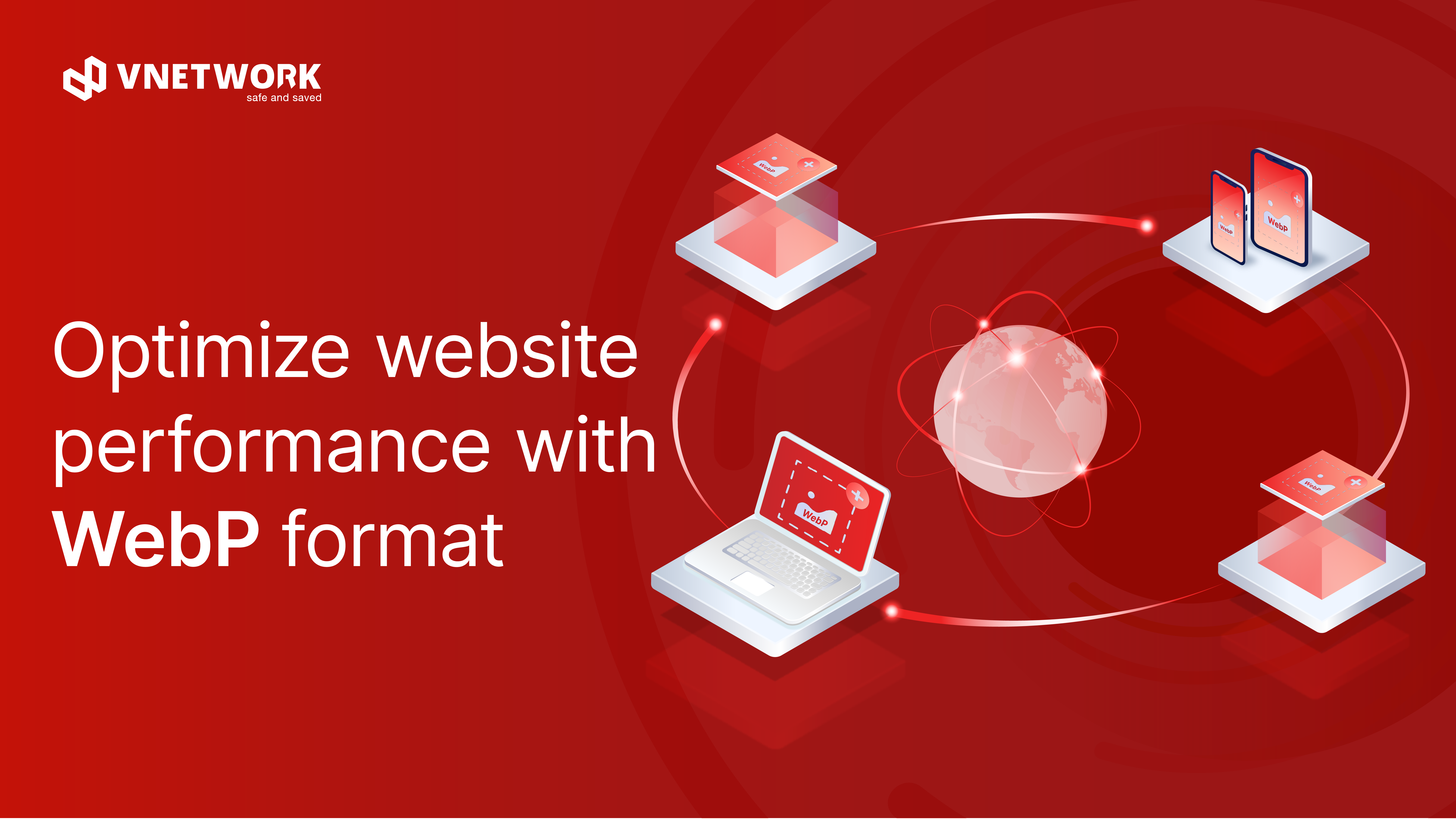 VNETWORK
safe and saved

Optimize website performance with WebP format

WebP

WebP

WebP

WebP

WebP